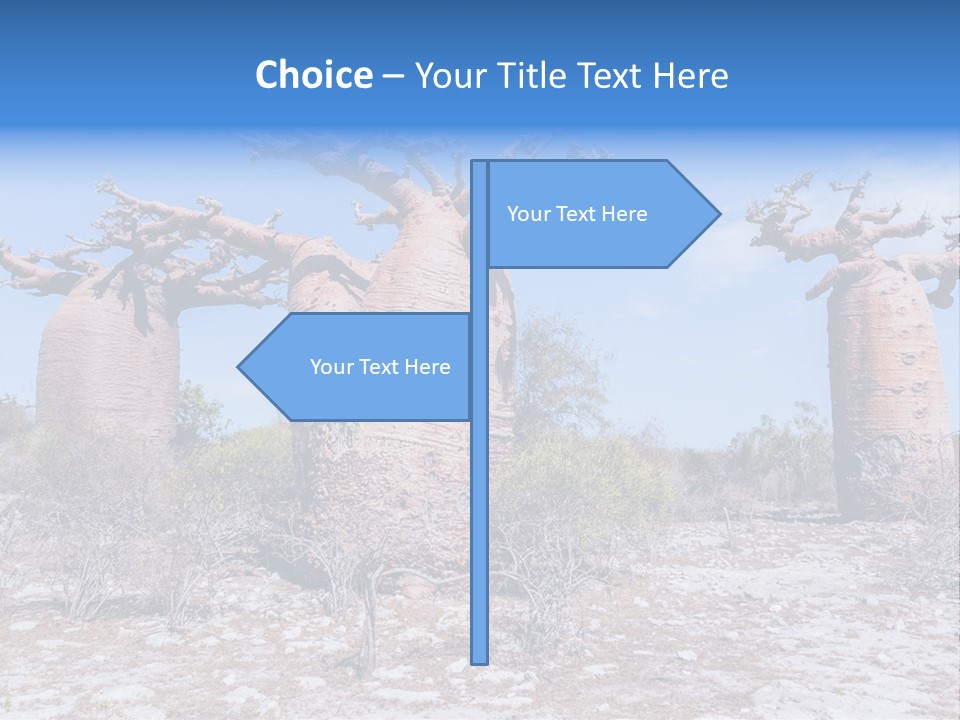 Choice – Your Title Text Here

Your Text Here

Your Text Here